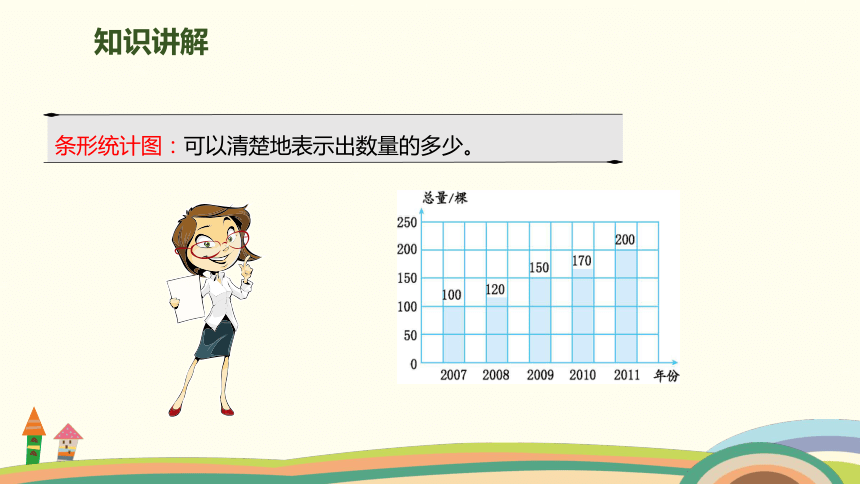 知识讲解

条形统计图：可以清楚地表示出数量的多少。

总量/棵

250
200
150
100
50
0

100
120
150
170
200

2007 2008 2009 2010 2011 年份